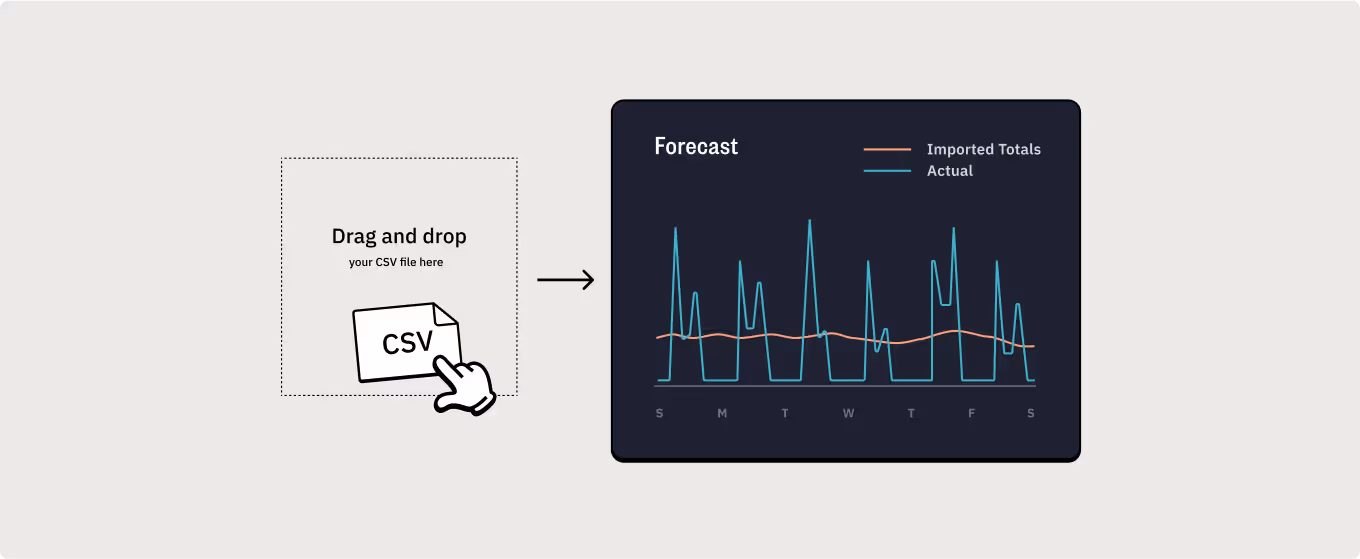 Drag and drop
your CSV file here

CSV

Forecast

Imported Totals
Actual

S M T W T F S